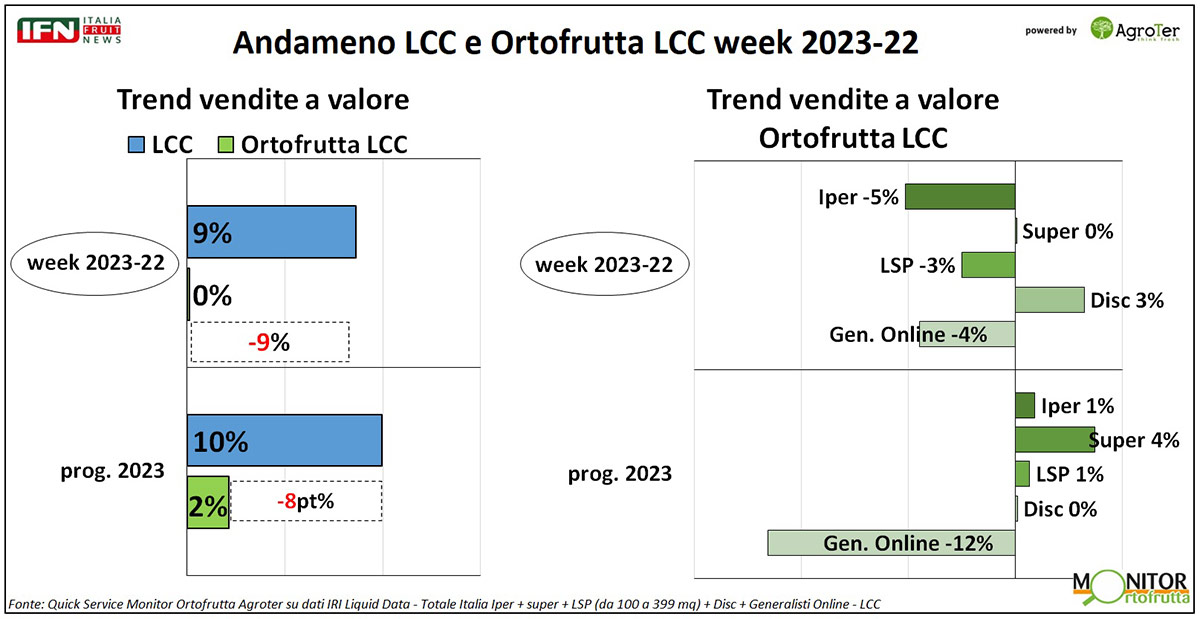 IFN ITALIA FRUIT NEWS

Andameno LCC e Ortofrutta LCC week 2023-22

powered by AgroTer

Trend vendite a valore

LCC Ortofrutta LCC

week 2023-22

9%

0%

-9%

prog. 2023

10%

2%

-8pt%

Trend vendite a valore Ortofrutta LCC

week 2023-22

Iper -5%

Super 0%

LSP -3%

Disc 3%

Gen. Online -4%

prog. 2023

Iper 1%

Super 4%

LSP 1%

Disc 0%

Gen. Online -12%

MONITOR Ortofrutta

Fonte: Quick Service Monitor Ortofrutta Agroter su dati IRI Liquid Data - Totale Italia Iper + super + LSP (da 100 a 399 mq) + Disc + Generalisti Online - LCC